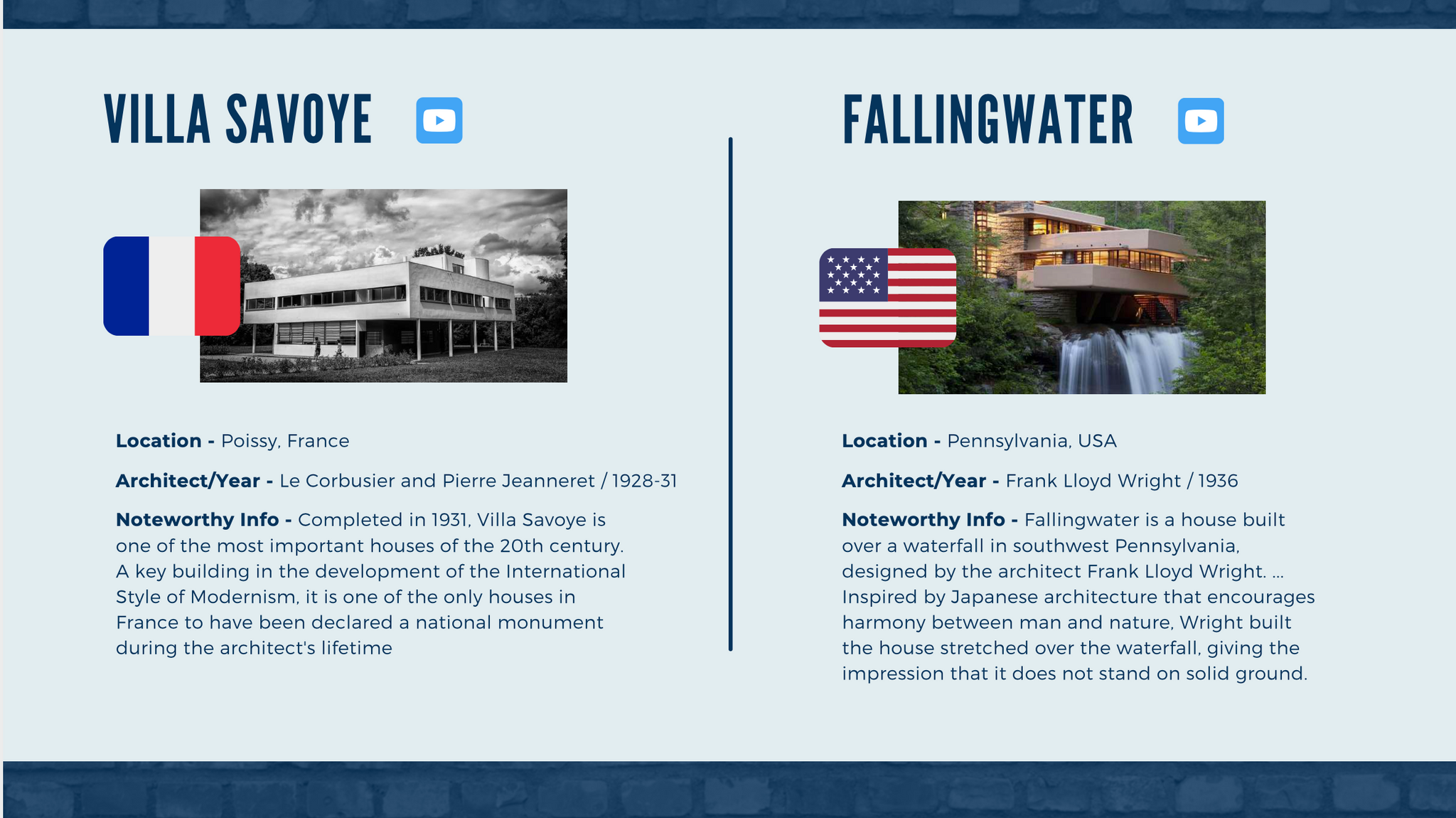 VILLA SAVOYE

Location - Poissy, France

Architect/Year - Le Corbusier and Pierre Jeanneret / 1928-31

Noteworthy Info - Completed in 1931, Villa Savoye is one of the most important houses of the 20th century. A key building in the development of the International Style of Modernism, it is one of the only houses in France to have been declared a national monument during the architect's lifetime

FALLINGWATER

Location - Pennsylvania, USA

Architect/Year - Frank Lloyd Wright / 1936

Noteworthy Info - Fallingwater is a house built over a waterfall in southwest Pennsylvania, designed by the architect Frank Lloyd Wright. ... Inspired by Japanese architecture that encourages harmony between man and nature, Wright built the house stretched over the waterfall, giving the impression that it does not stand on solid ground.